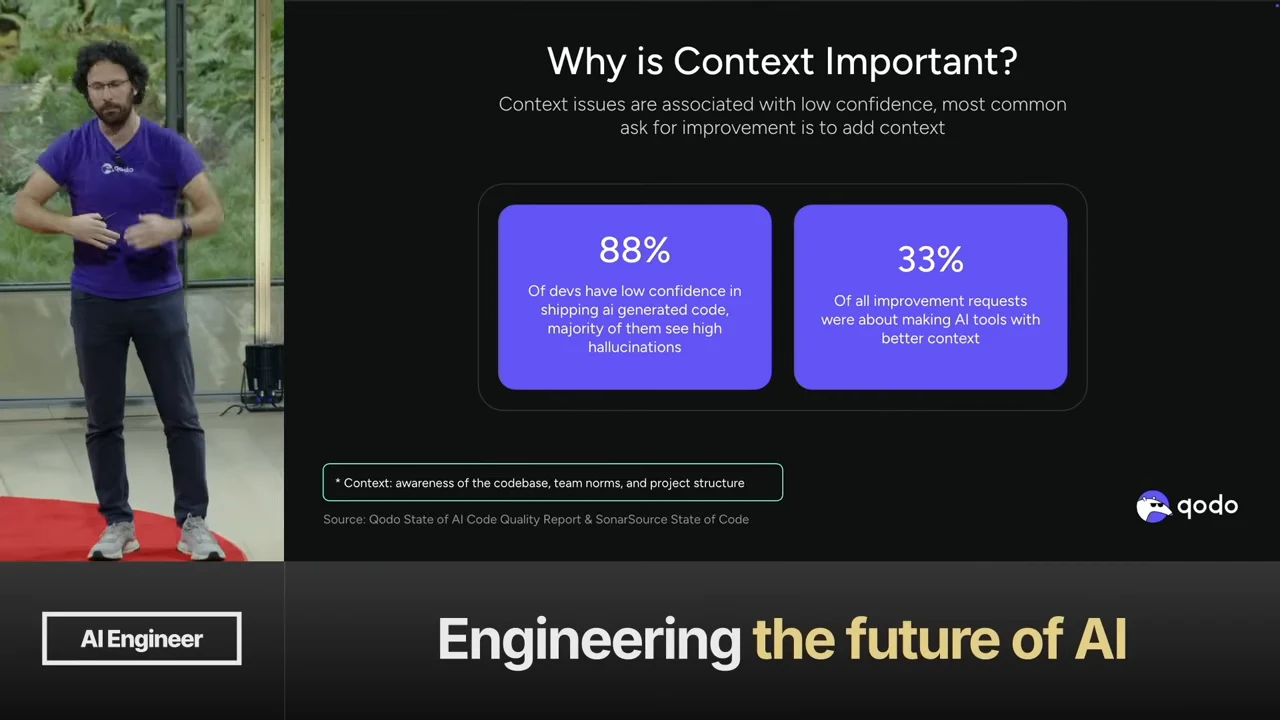 qodo

Why is Context Important?

Context issues are associated with low confidence, most common ask for improvement is to add context

88%

Of devs have low confidence in shipping ai generated code, majority of them see high hallucinations

33%

Of all improvement requests were about making AI tools with better context

* Context: awareness of the codebase, team norms, and project structure

Source: Qodo State of AI Code Quality Report & SonarSource State of Code

qodo

AI Engineer

Engineering the future of AI